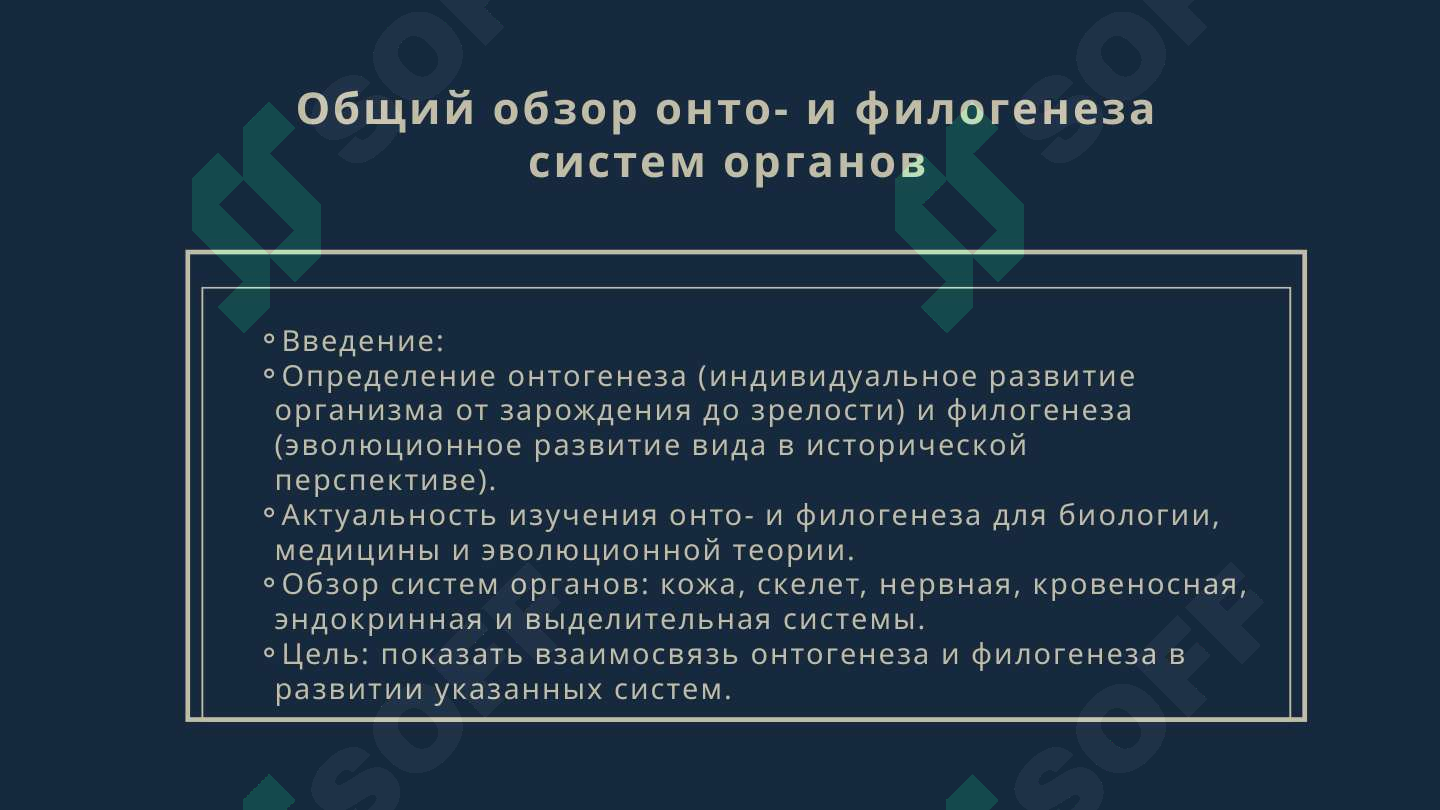 Общий обзор онто- и филогенеза систем органов

◦ Введение:
◦ Определение онтогенеза (индивидуальное развитие организма от зарождения до зрелости) и филогенеза (эволюционное развитие вида в исторической перспективе).
◦ Актуальность изучения онто- и филогенеза для биологии, медицины и эволюционной теории.
◦ Обзор систем органов: кожа, скелет, нервная, кровеносная, эндокринная и выделительная системы.
◦ Цель: показать взаимосвязь онтогенеза и филогенеза в развитии указанных систем.